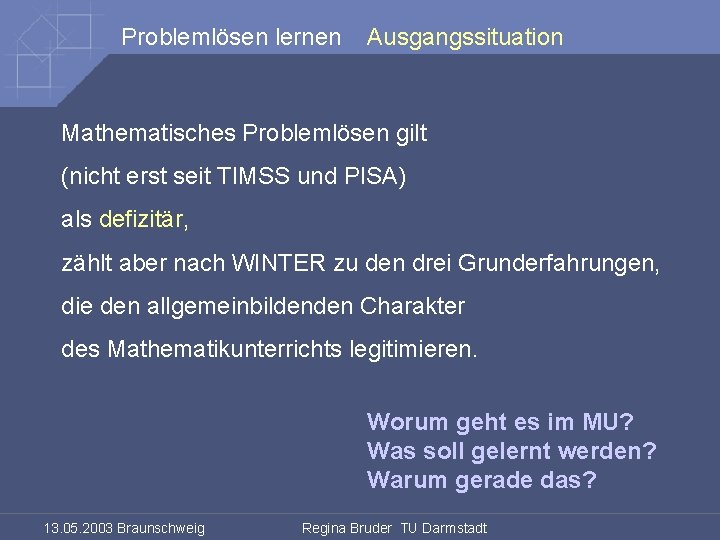 Problemlösen lernen Ausgangssituation

Mathematisches Problemlösen gilt
(nicht erst seit TIMSS und PISA)
als defizitär,
zählt aber nach WINTER zu den drei Grunderfahrungen,
die den allgemeinbildenden Charakter
des Mathematikunterrichts legitimieren.

Worum geht es im MU?
Was soll gelernt werden?
Warum gerade das?

13.05.2003 Braunschweig Regina Bruder TU Darmstadt